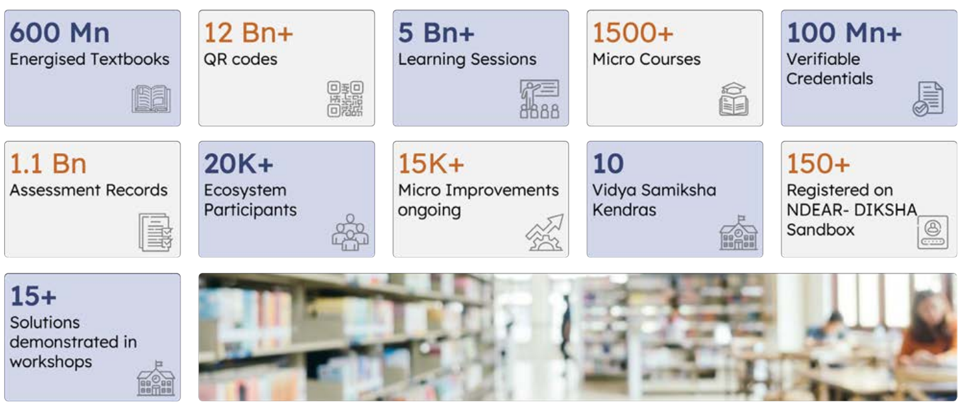 600 Mn
Energised Textbooks

12 Bn+
QR codes

5 Bn+
Learning Sessions

1500+
Micro Courses

100 Mn+
Verifiable Credentials

1.1 Bn
Assessment Records

20K+
Ecosystem Participants

15K+
Micro Improvements ongoing

10
Vidya Samiksha Kendras

150+
Registered on NDEAR- DIKSHA Sandbox

15+
Solutions demonstrated in workshops